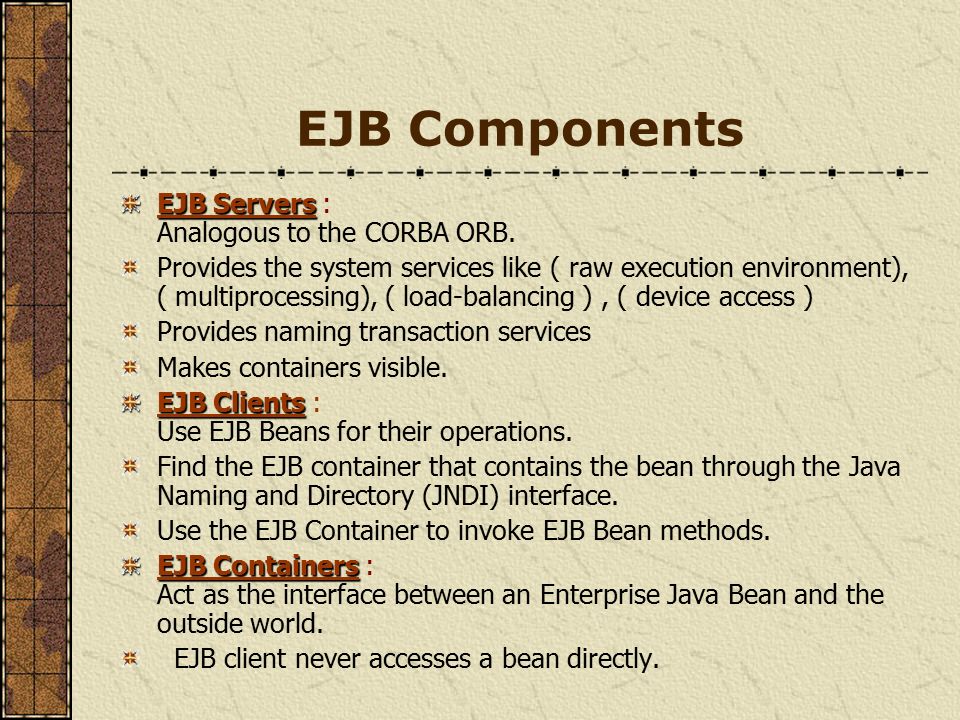 EJB Components

EJB Servers :
Analogous to the CORBA ORB.

Provides the system services like ( raw execution environment), ( multiprocessing), ( load-balancing ) , ( device access )

Provides naming transaction services

Makes containers visible.

EJB Clients :
Use EJB Beans for their operations.

Find the EJB container that contains the bean through the Java Naming and Directory (JNDI) interface.

Use the EJB Container to invoke EJB Bean methods.

EJB Containers :
Act as the interface between an Enterprise Java Bean and the outside world.

EJB client never accesses a bean directly.